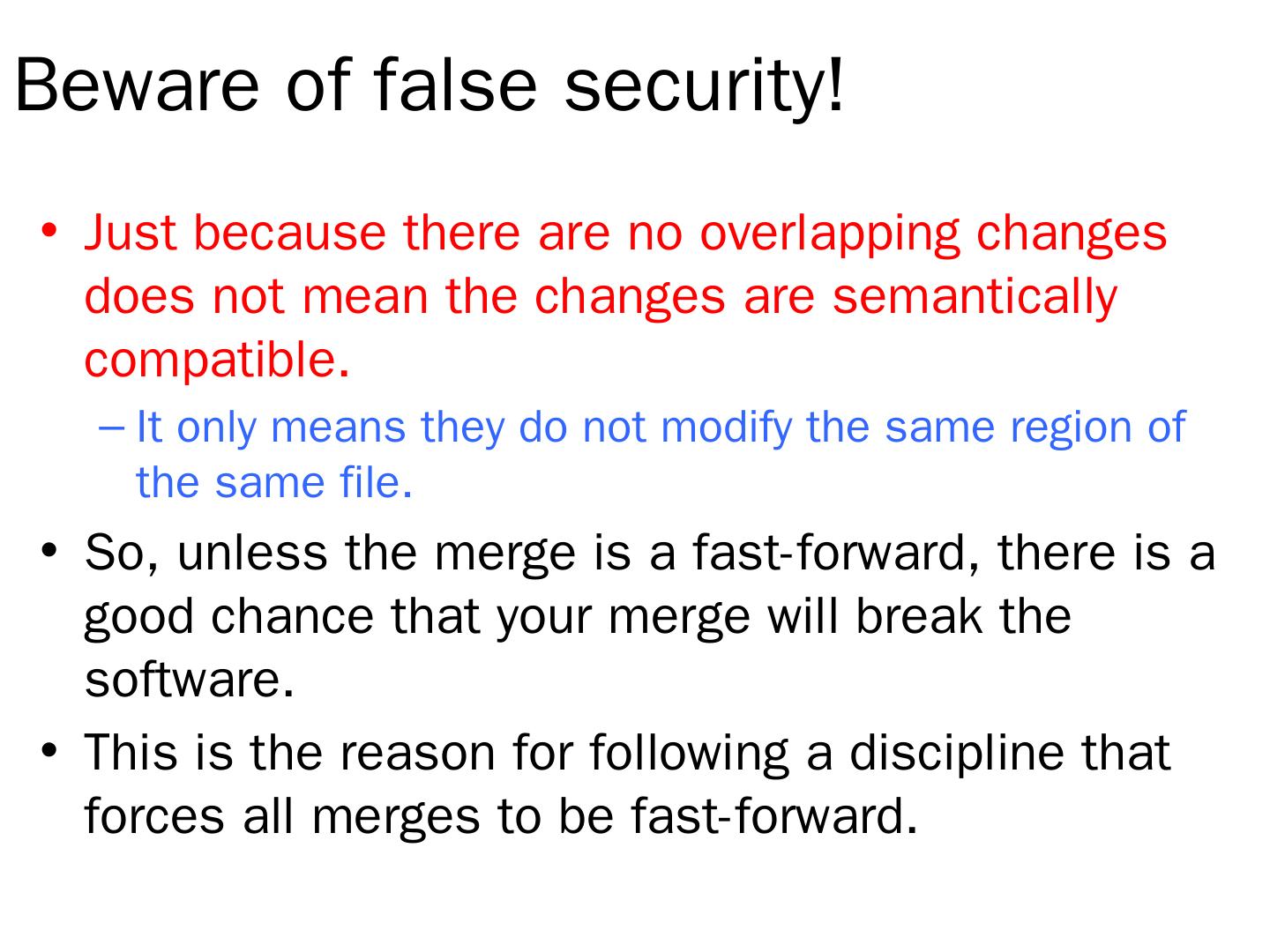 Beware of false security!

• Just because there are no overlapping changes does not mean the changes are semantically compatible.

– It only means they do not modify the same region of the same file.

• So, unless the merge is a fast-forward, there is a good chance that your merge will break the software.

• This is the reason for following a discipline that forces all merges to be fast-forward.